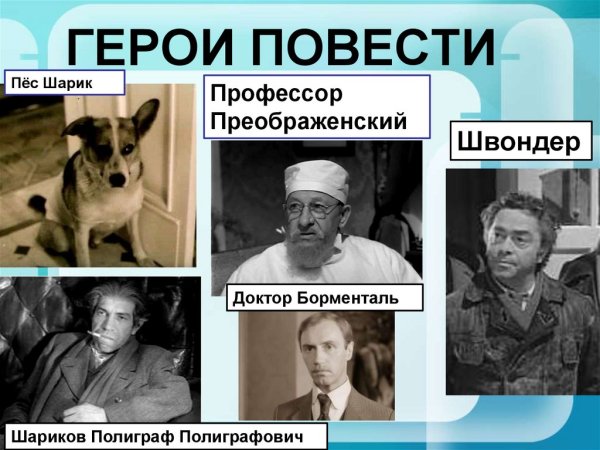 ГЕРОИ ПОВЕСТИ

Пёс Шарик

Профессор Преображенский

Швондер

Доктор Борменталь

Шариков Полиграф Полиграфович